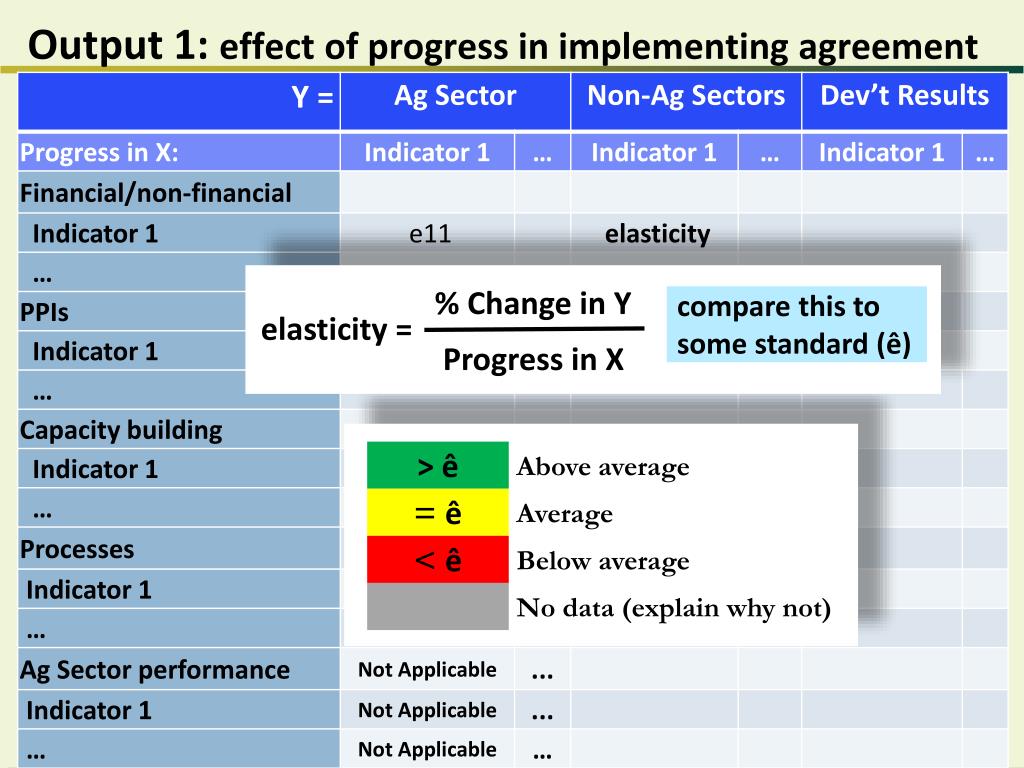 Output 1: effect of progress in implementing agreement

| Y = | Ag Sector | | Non-Ag Sectors | | Dev't Results | |
|---|---|---|---|---|---|---|
| Progress in X: | Indicator 1 | … | Indicator 1 | … | Indicator 1 | … |
| Financial/non-financial | | | | | | |
| Indicator 1 | e11 | | elasticity | | | |
| … | | | | | | |
| PPIs | | | | | | |
| Indicator 1 | | | | | | |
| … | | | | | | |
| Capacity building | | | | | | |
| Indicator 1 | | | | | | |
| … | | | | | | |
| Processes | | | | | | |
| Indicator 1 | | | | | | |
| … | | | | | | |
| Ag Sector performance | Not Applicable | … | | | | |
| Indicator 1 | Not Applicable | … | | | | |
| … | Not Applicable | … | | | | |

elasticity = $\frac{\text{\% Change in Y}}{\text{Progress in X}}$

compare this to some standard (ê)

| > ê | Above average |
|---|---|
| = ê | Average |
| < ê | Below average |
| | No data (explain why not) |